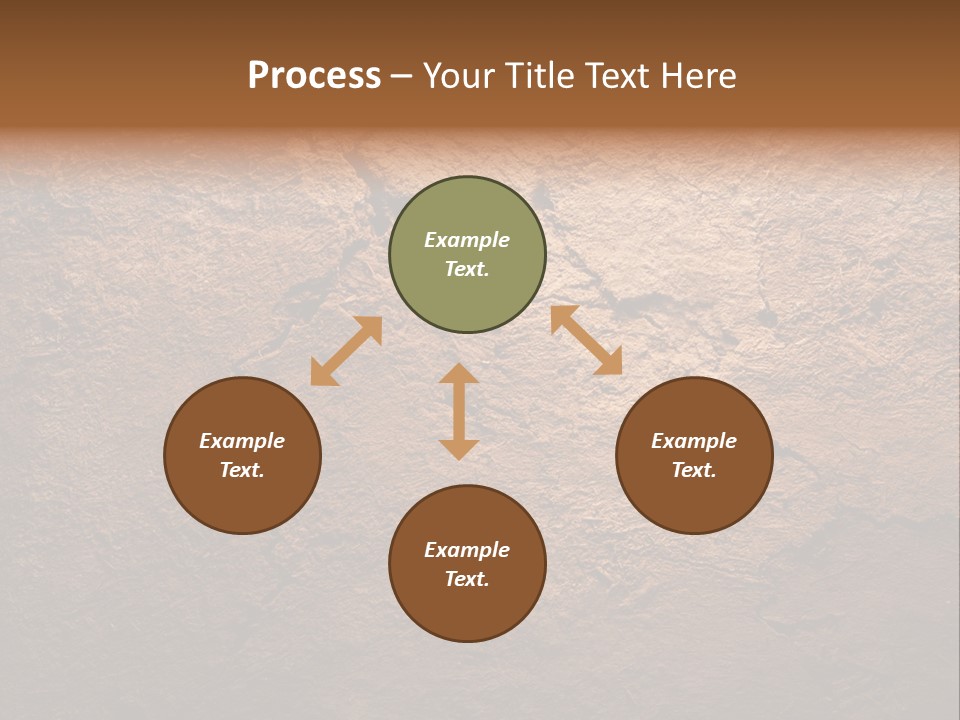 Process – Your Title Text Here

Example Text.

Example Text.

Example Text.

Example Text.